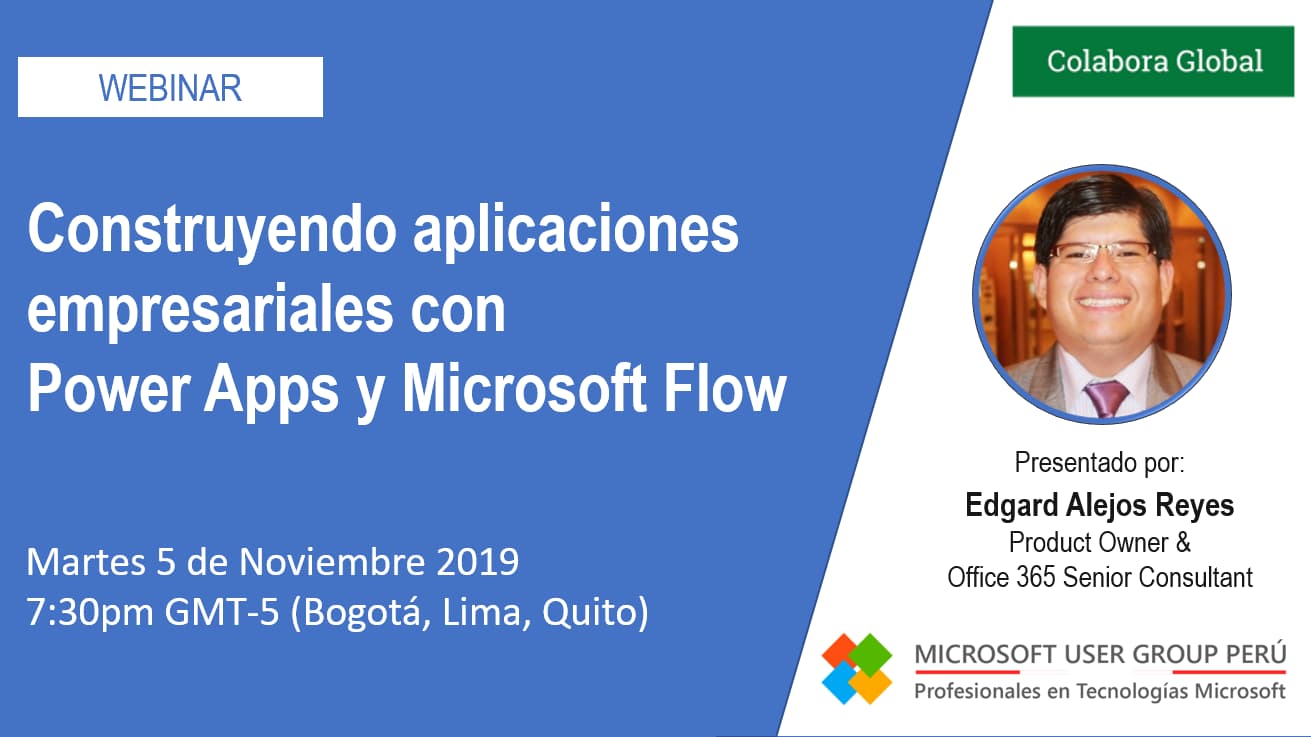 WEBINAR

Construyendo aplicaciones empresariales con
Power Apps y Microsoft Flow

Martes 5 de Noviembre 2019
7:30pm GMT-5 (Bogotá, Lima, Quito)

Colabora Global

Presentado por:
Edgard Alejos Reyes
Product Owner &
Office 365 Senior Consultant

MICROSOFT USER GROUP PERÚ
Profesionales en Tecnologías Microsoft